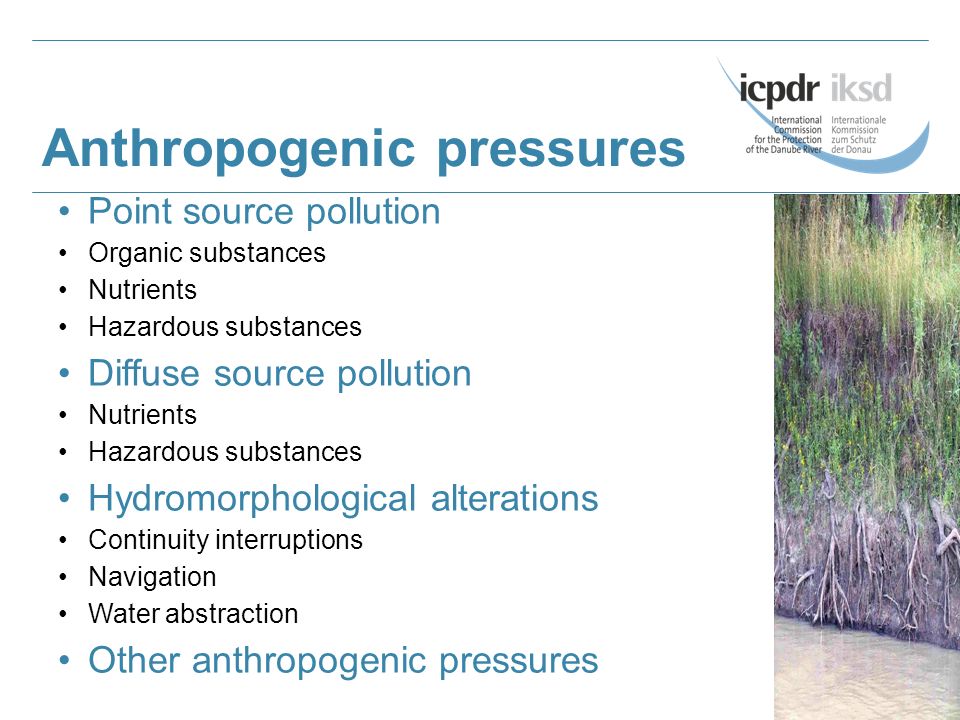 icpdr iksd
International Commission for the Protection of the Danube River
Internationale Kommission zum Schutz der Donau

Anthropogenic pressures

• Point source pollution
• Organic substances
• Nutrients
• Hazardous substances
• Diffuse source pollution
• Nutrients
• Hazardous substances
• Hydromorphological alterations
• Continuity interruptions
• Navigation
• Water abstraction
• Other anthropogenic pressures